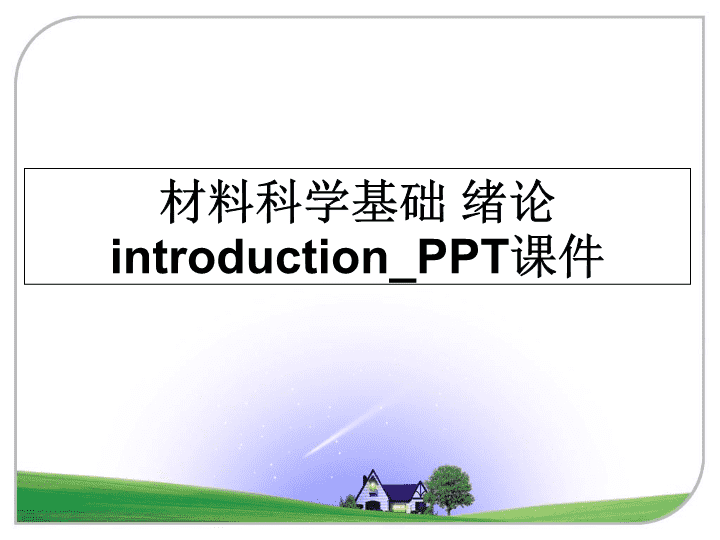 材料科学基础 绪论 introduction_PPT课件